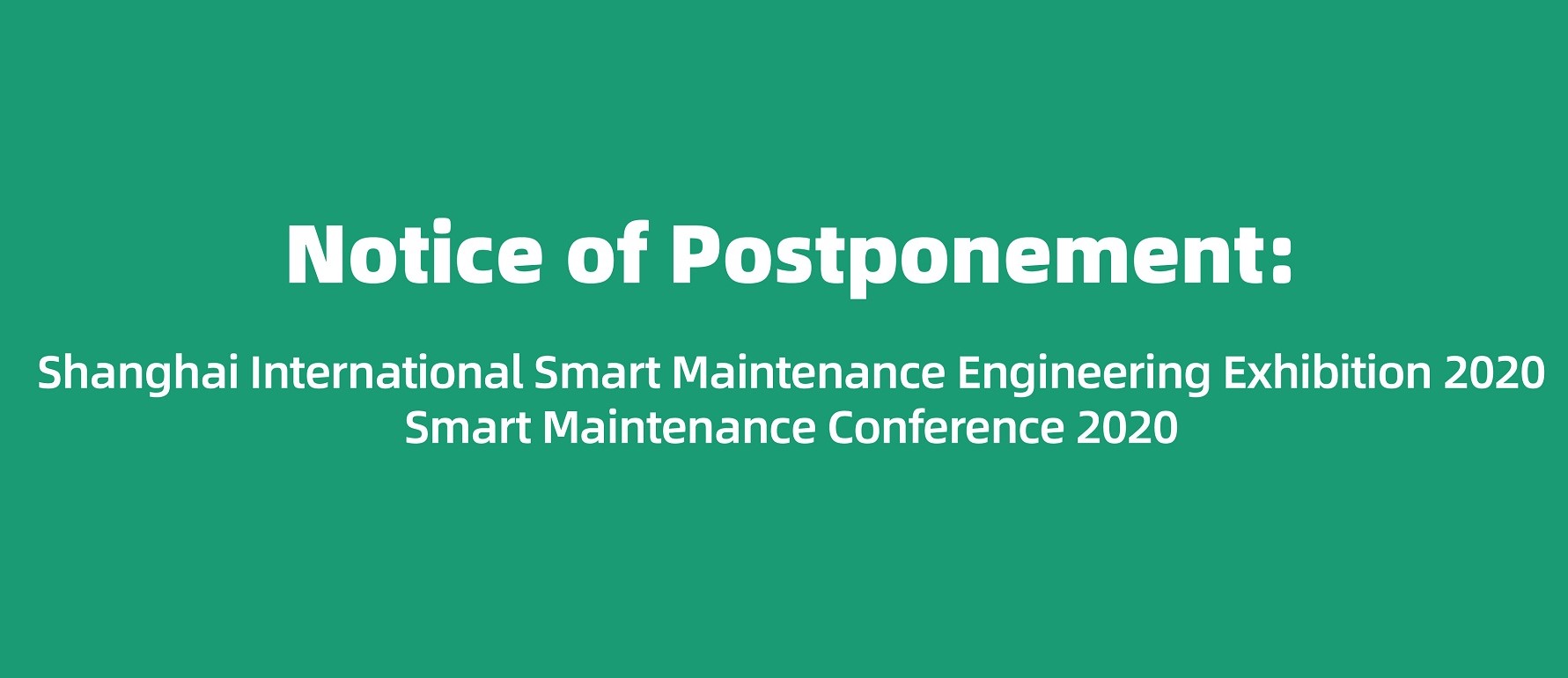 Notice of Postponement:

Shanghai International Smart Maintenance Engineering Exhibition 2020
Smart Maintenance Conference 2020